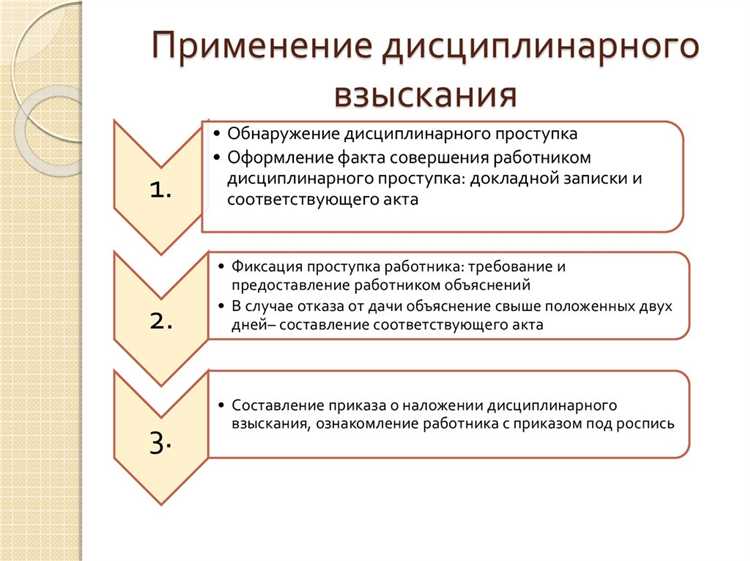 Применение дисциплинарного взыскания

1.

• Обнаружение дисциплинарного проступка
• Оформление факта совершения работником дисциплинарного проступка: докладной записки и соответствующего акта

2.

• Фиксация проступка работника: требование и предоставление работником объяснений
• В случае отказа от дачи объяснение свыше положенных двух дней– составление соответствующего акта

3.

• Составление приказа о наложении дисциплинарного взыскания, ознакомление работника с приказом под роспись